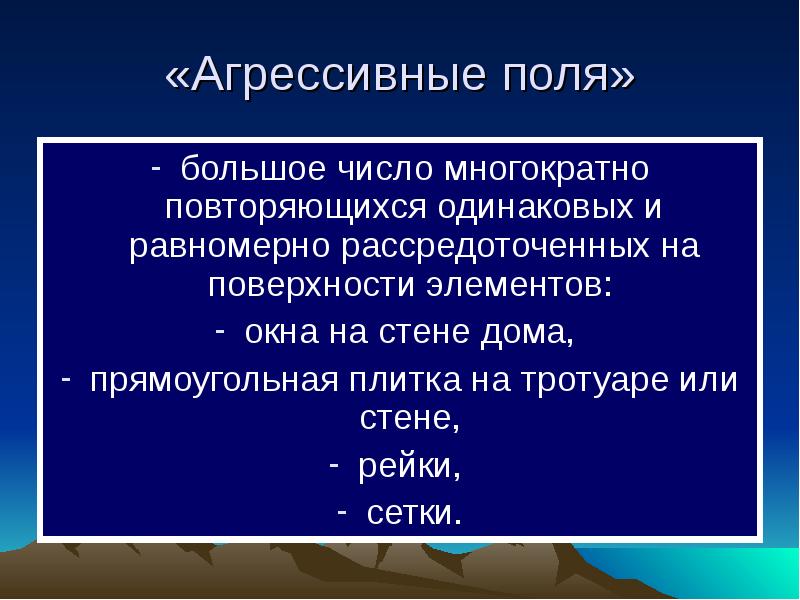 «Агрессивные поля»

- большое число многократно повторяющихся одинаковых и равномерно рассредоточенных на поверхности элементов:

- окна на стене дома,

- прямоугольная плитка на тротуаре или стене,

- рейки,

- сетки.